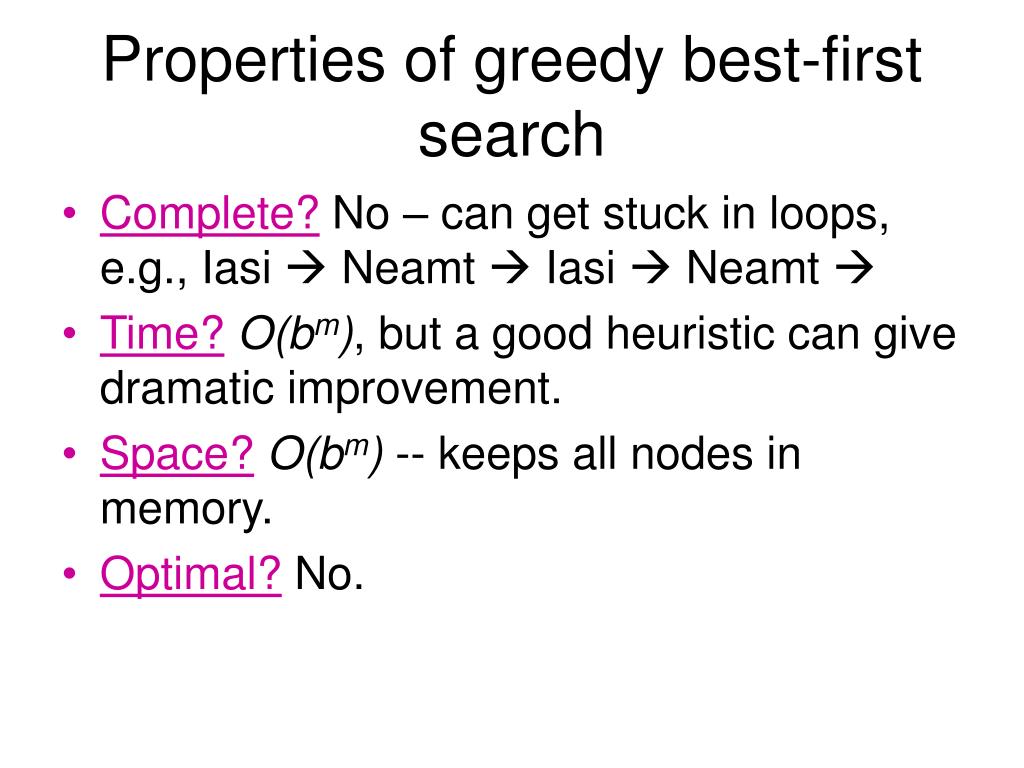 Properties of greedy best-first search

• Complete? No – can get stuck in loops, e.g., Iasi → Neamt → Iasi → Neamt →
• Time? $O(b^m)$, but a good heuristic can give dramatic improvement.
• Space? $O(b^m)$ -- keeps all nodes in memory.
• Optimal? No.